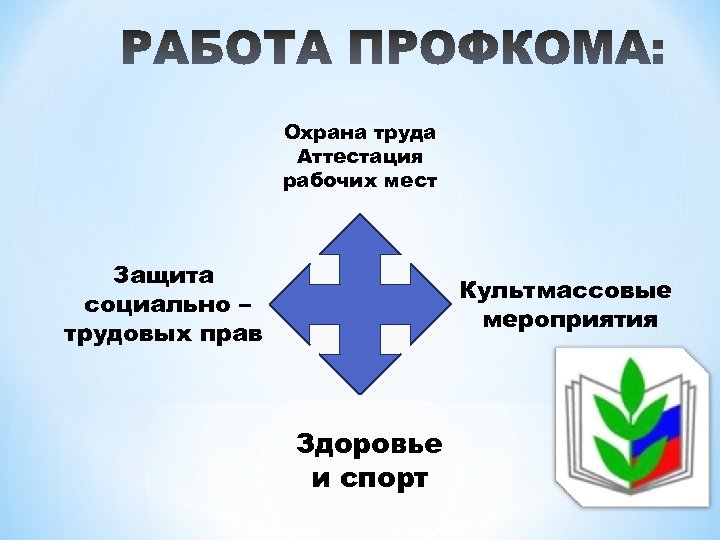 РАБОТА ПРОФКОМА:

Охрана труда
Аттестация
рабочих мест

Защита
социально –
трудовых прав

Культмассовые
мероприятия

Здоровье
и спорт